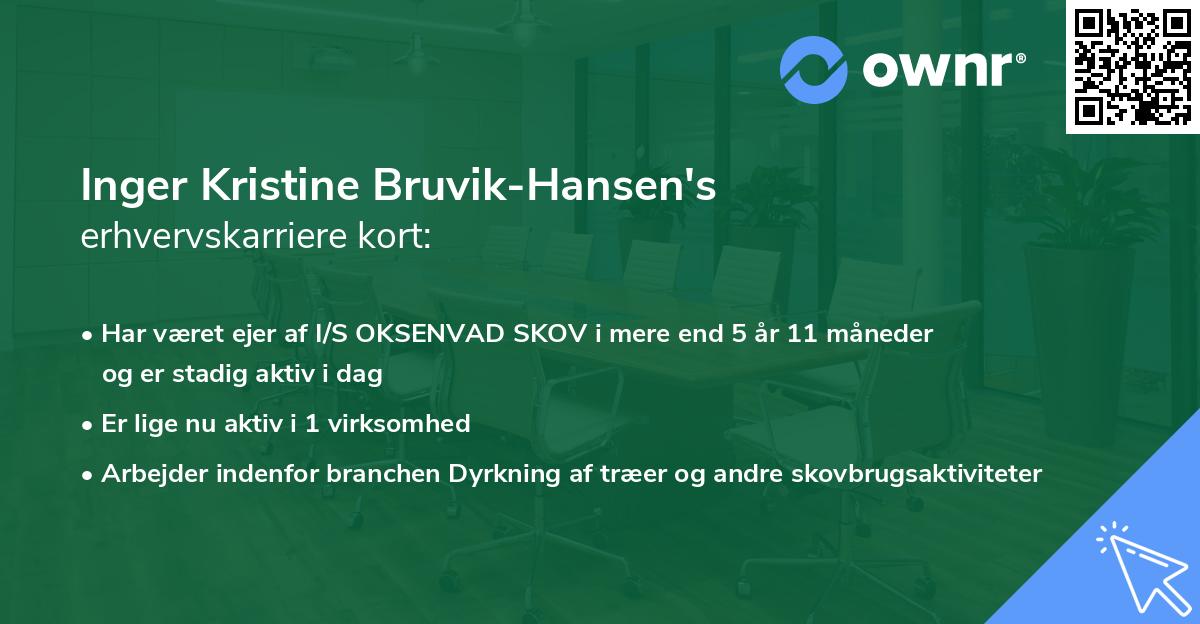 ownr®

Inger Kristine Bruvik-Hansen's erhvervskarriere kort:

• Har været ejer af I/S OKSENVAD SKOV i mere end 5 år 11 måneder og er stadig aktiv i dag

• Er lige nu aktiv i 1 virksomhed

• Arbejder indenfor branchen Dyrkning af træer og andre skovbrugsaktiviteter